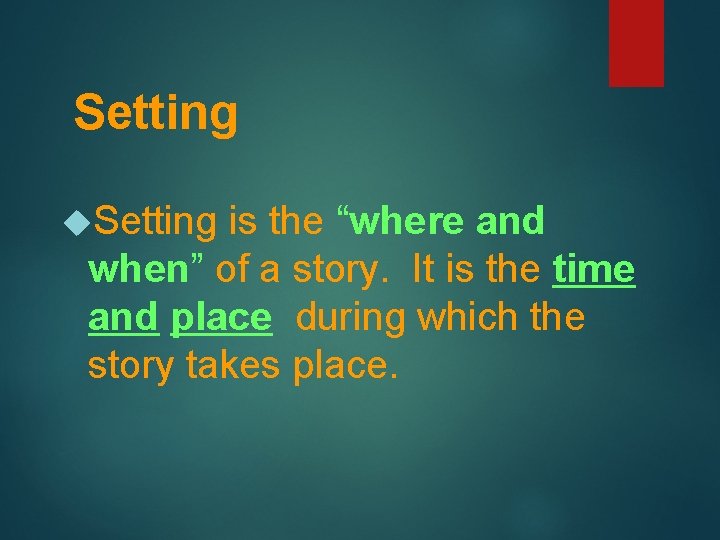 Setting

Setting is the “where and when” of a story. It is the time and place during which the story takes place.